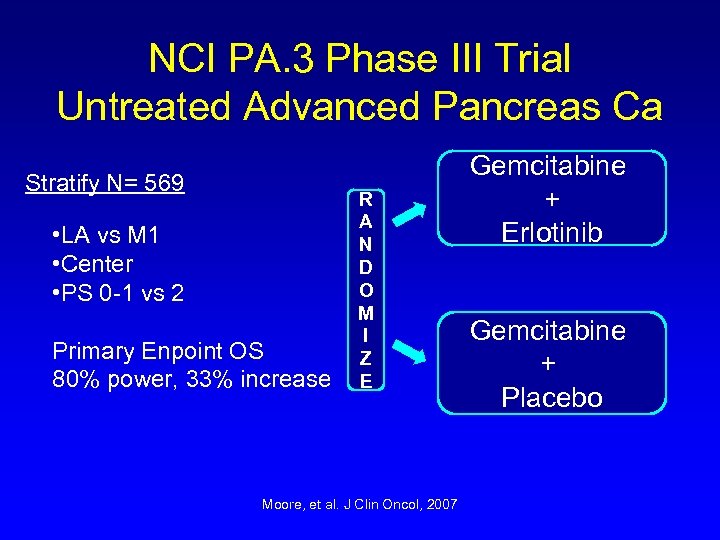 NCI PA.3 Phase III Trial
Untreated Advanced Pancreas Ca

Stratify N= 569

•LA vs M1
•Center
•PS 0-1 vs 2

Primary Enpoint OS
80% power, 33% increase

R
A
N
D
O
M
I
Z
E

Gemcitabine
+
Erlotinib

Gemcitabine
+
Placebo

Moore, et al. J Clin Oncol, 2007